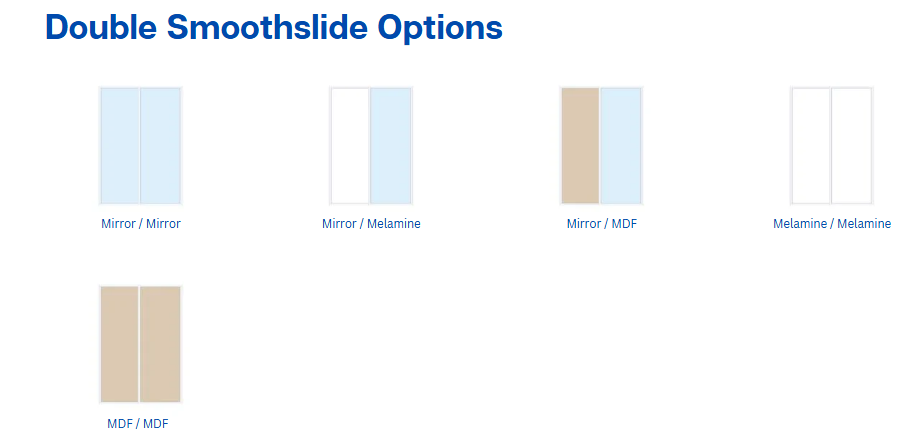 Double Smoothslide Options

Mirror / Mirror

Mirror / Melamine

Mirror / MDF

Melamine / Melamine

MDF / MDF